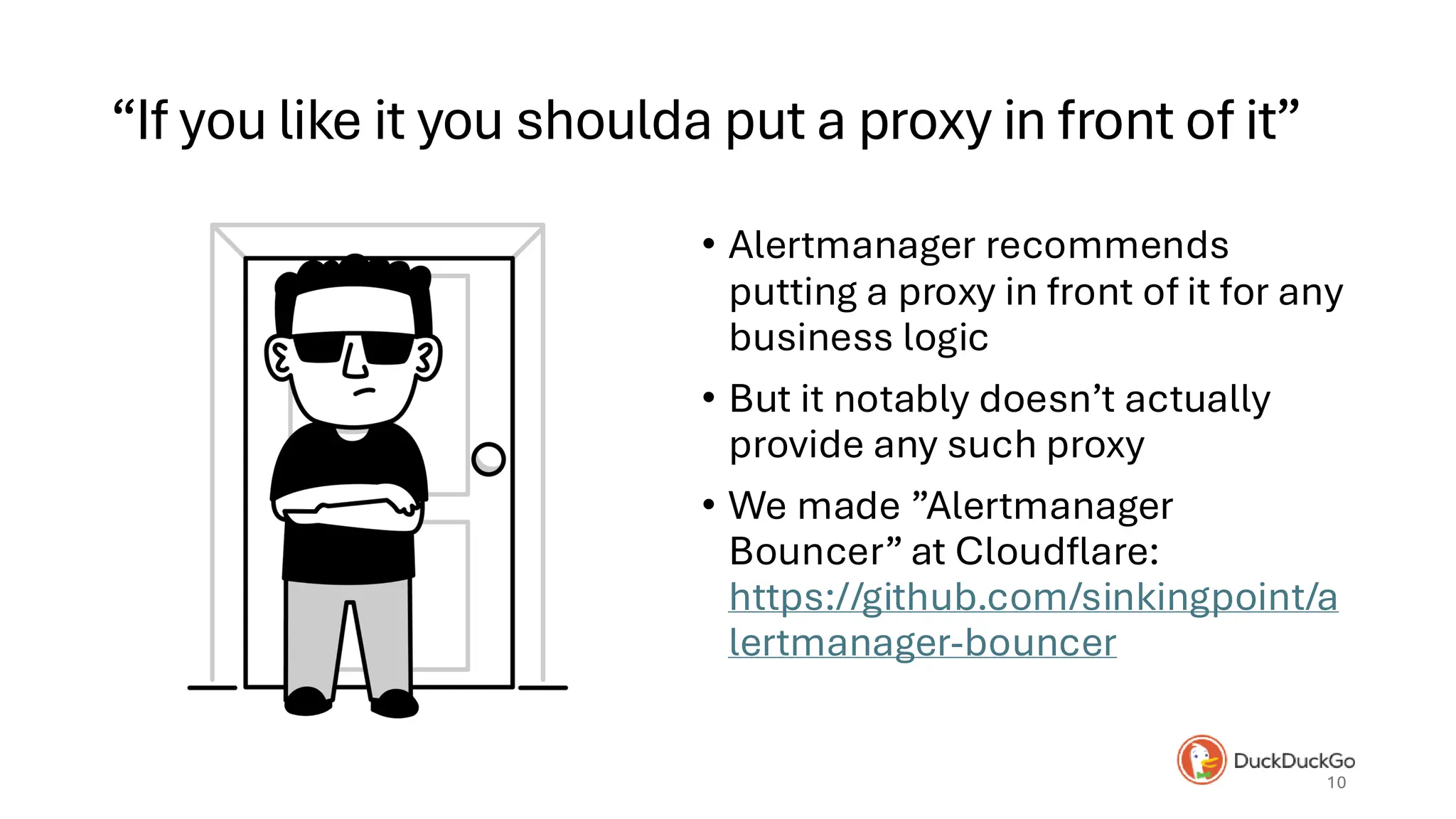 “If you like it you shoulda put a proxy in front of it”

• Alertmanager recommends putting a proxy in front of it for any business logic

• But it notably doesn’t actually provide any such proxy

• We made ”Alertmanager Bouncer” at Cloudflare: https://github.com/sinkingpoint/alertmanager-bouncer

DuckDuckGo

10